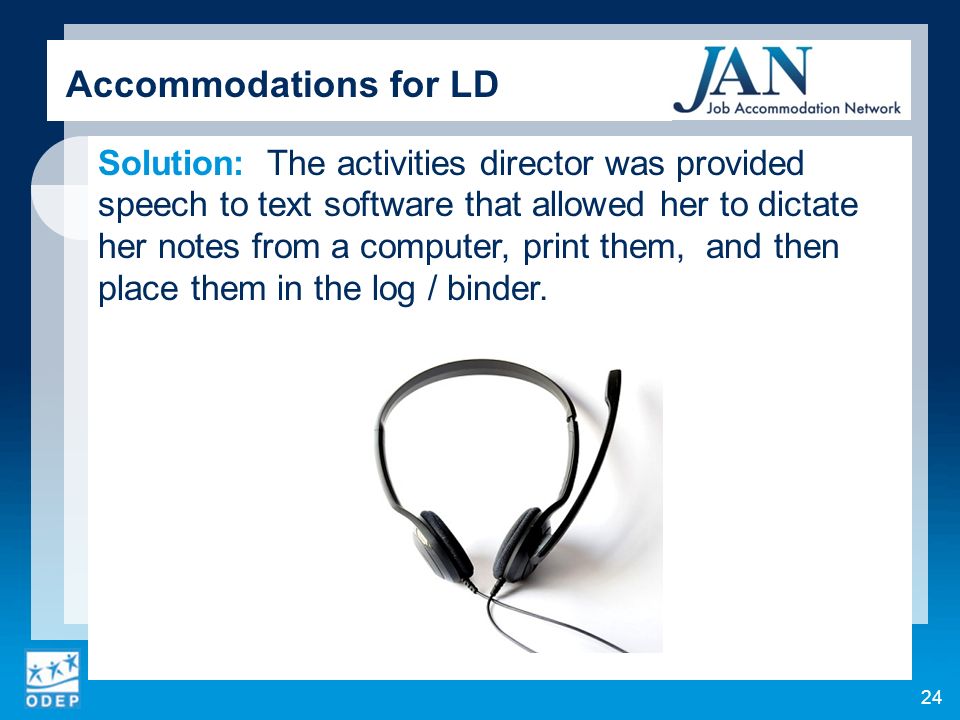 Accommodations for LD

JAN
Job Accommodation Network

Solution: The activities director was provided speech to text software that allowed her to dictate her notes from a computer, print them, and then place them in the log / binder.

ODEP

24